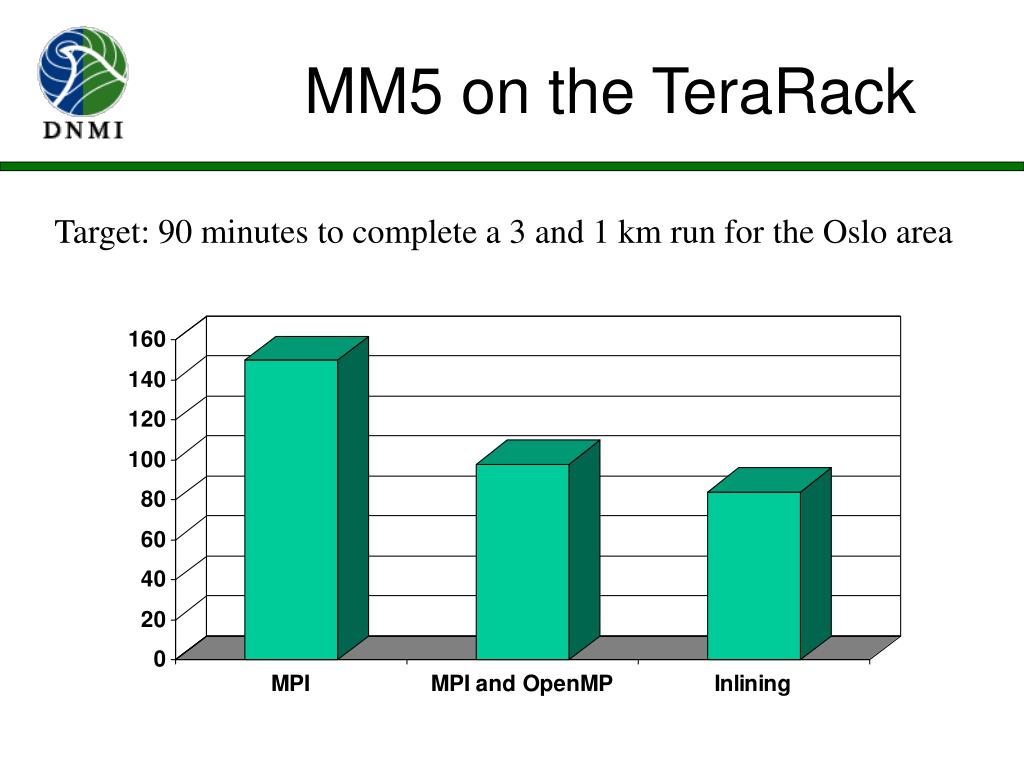 DNMI

MM5 on the TeraRack

Target: 90 minutes to complete a 3 and 1 km run for the Oslo area

160
140
120
100
80
60
40
20
0

MPI
MPI and OpenMP
Inlining